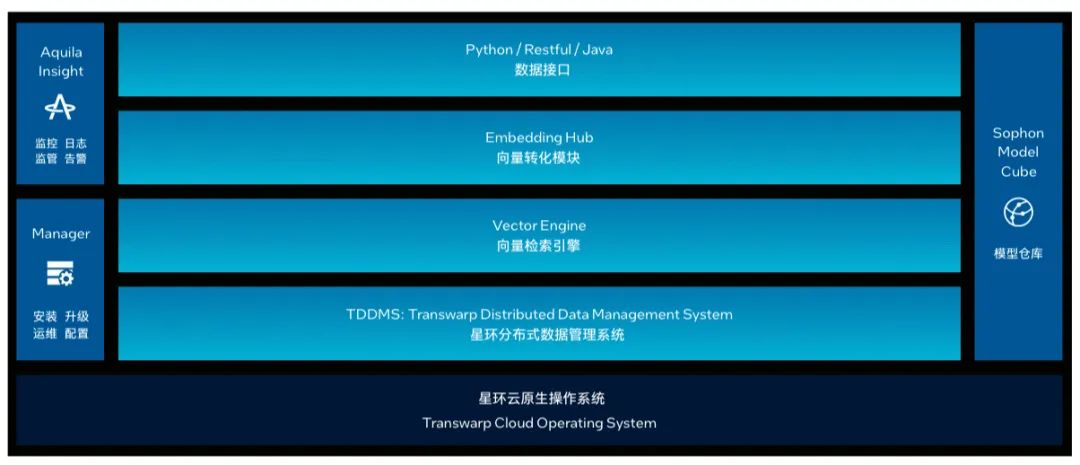 Aquila Insight

监控 日志
监管 告警

Manager

安装 升级
运维 配置

Python / Restful / Java
数据接口

Embedding Hub
向量转化模块

Vector Engine
向量检索引擎

TDDMS: Transwarp Distributed Data Management System
星环分布式数据管理系统

Sophon Model Cube

模型仓库

星环云原生操作系统
Transwarp Cloud Operating System